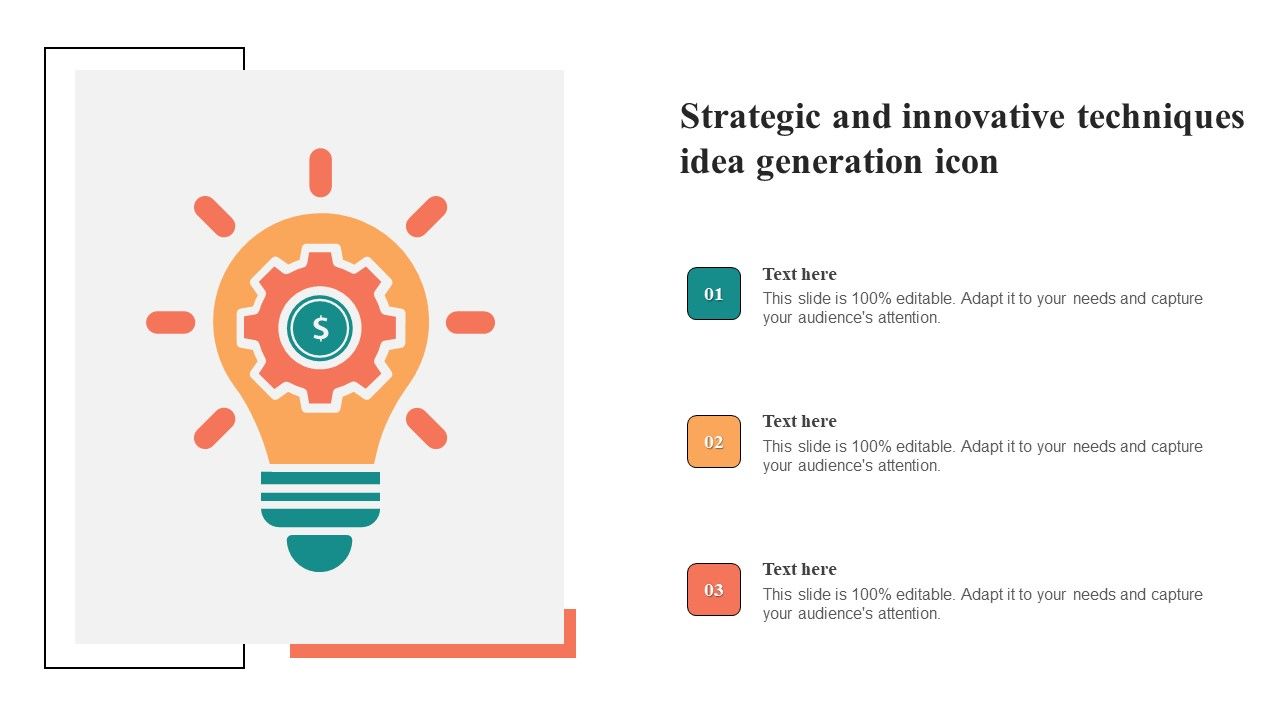 $

Strategic and innovative techniques idea generation icon

01

Text here

This slide is 100% editable. Adapt it to your needs and capture your audience's attention.

02

Text here

This slide is 100% editable. Adapt it to your needs and capture your audience's attention.

03

Text here

This slide is 100% editable. Adapt it to your needs and capture your audience's attention.